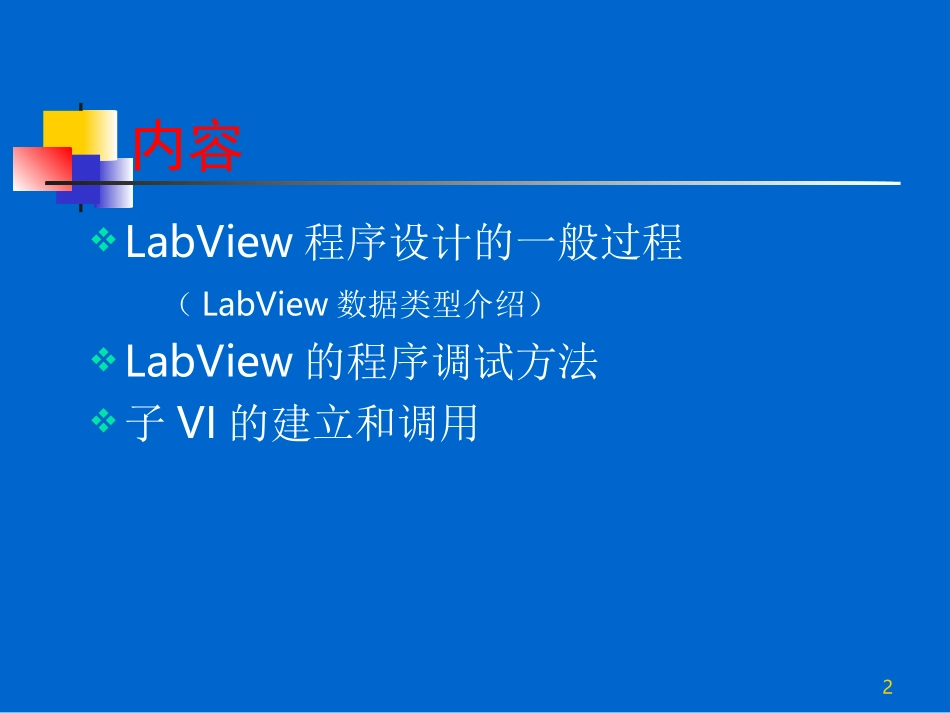 内容

❖ LabView 程序设计的一般过程

（ LabView 数据类型介绍）

❖ LabView 的程序调试方法

❖ 子 VI 的建立和调用

2